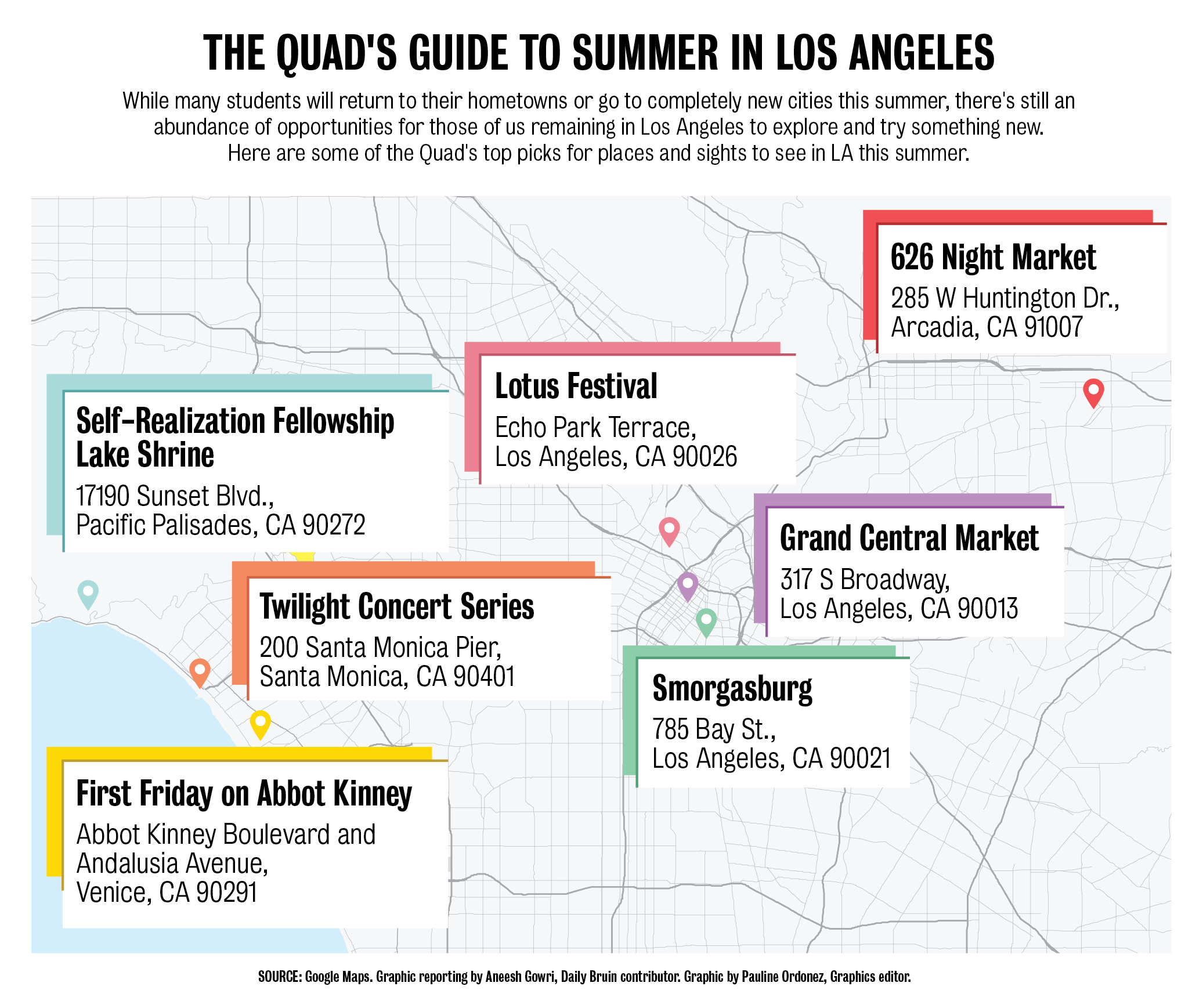 THE QUAD'S GUIDE TO SUMMER IN LOS ANGELES

While many students will return to their hometowns or go to completely new cities this summer, there's still an abundance of opportunities for those of us remaining in Los Angeles to explore and try something new. Here are some of the Quad's top picks for places and sights to see in LA this summer.

626 Night Market
285 W Huntington Dr., Arcadia, CA 91007

Lotus Festival
Echo Park Terrace, Los Angeles, CA 90026

Self-Realization Fellowship Lake Shrine
17190 Sunset Blvd., Pacific Palisades, CA 90272

Grand Central Market
317 S Broadway, Los Angeles, CA 90013

Twilight Concert Series
200 Santa Monica Pier, Santa Monica, CA 90401

Smorgasburg
785 Bay St., Los Angeles, CA 90021

First Friday on Abbot Kinney
Abbot Kinney Boulevard and Andalusia Avenue, Venice, CA 90291

SOURCE: Google Maps. Graphic reporting by Aneesh Gowri, Daily Bruin contributor. Graphic by Pauline Ordonez, Graphics editor.